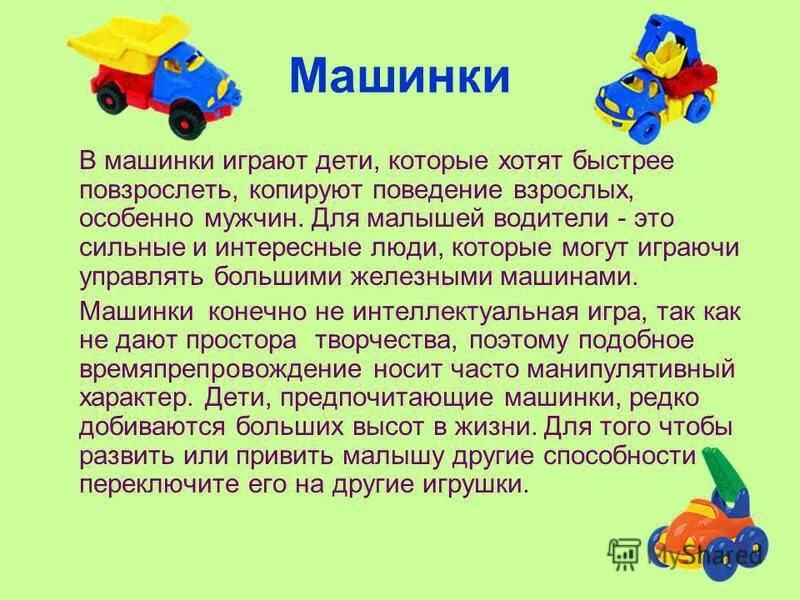 Машинки

В машинки играют дети, которые хотят быстрее повзрослеть, копируют поведение взрослых, особенно мужчин. Для малышей водители - это сильные и интересные люди, которые могут играючи управлять большими железными машинами.

Машинки конечно не интеллектуальная игра, так как не дают простора творчества, поэтому подобное времяпрепровождение носит часто манипулятивный характер. Дети, предпочитающие машинки, редко добиваются больших высот в жизни. Для того чтобы развить или привить малышу другие способности переключите его на другие игрушки.

MyShared